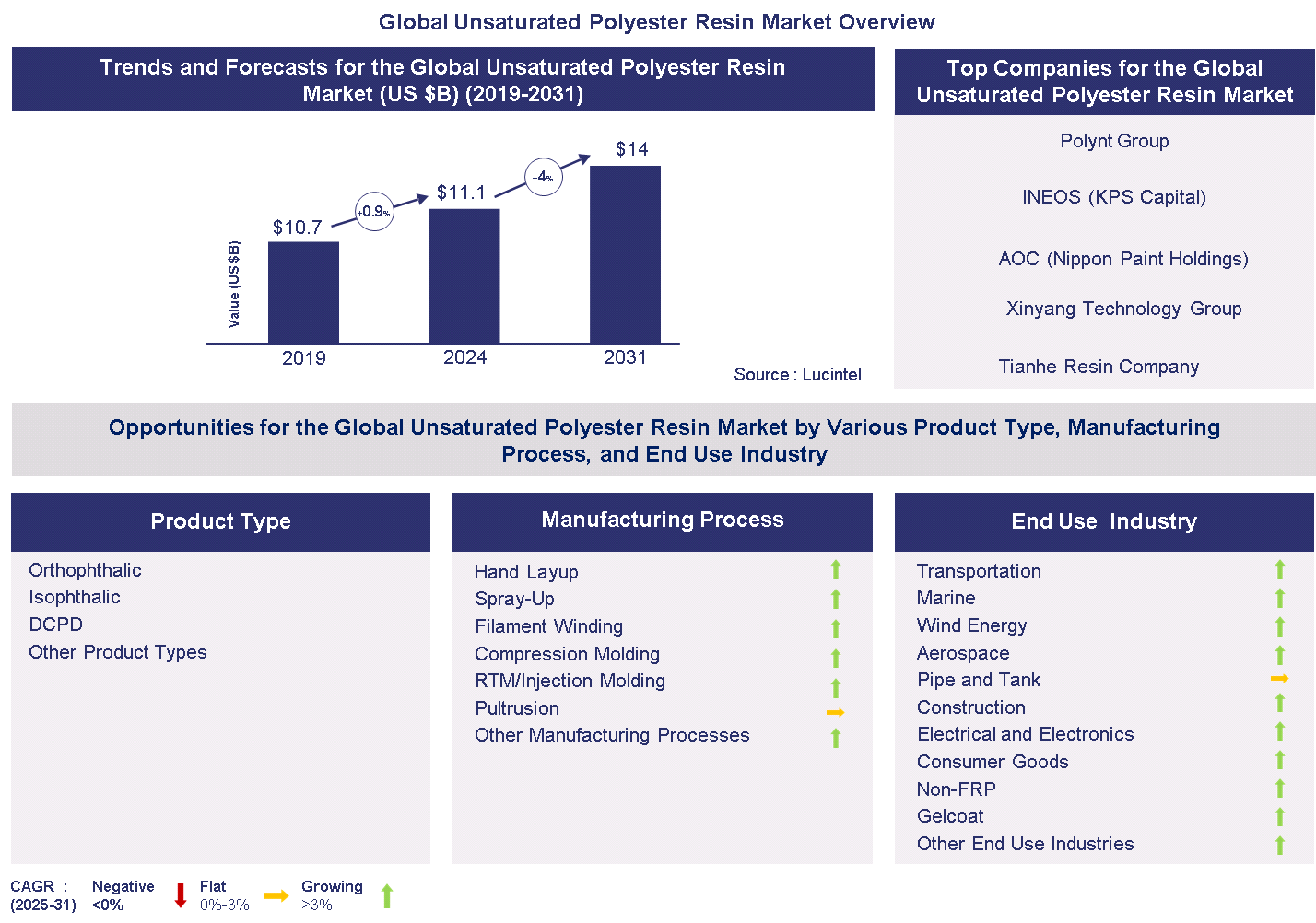 Global Unsaturated Polyester Resin Market Overview

Trends and Forecasts for the Global Unsaturated Polyester Resin Market (US $B) (2019-2031)

Value (US $B)

$10.7
+0.9%
$11.1
+4%
$14

2019
2024
2031

Source : Lucintel

Top Companies for the Global Unsaturated Polyester Resin Market

Polynt Group

INEOS (KPS Capital)

AOC (Nippon Paint Holdings)

Xinyang Technology Group

Tianhe Resin Company

Opportunities for the Global Unsaturated Polyester Resin Market by Various Product Type, Manufacturing Process, and End Use Industry

Product Type

Orthophthalic
Isophthalic
DCPD
Other Product Types

Manufacturing Process

Hand Layup
Spray-Up
Filament Winding
Compression Molding
RTM/Injection Molding
Pultrusion
Other Manufacturing Processes

End Use Industry

Transportation
Marine
Wind Energy
Aerospace
Pipe and Tank
Construction
Electrical and Electronics
Consumer Goods
Non-FRP
Gelcoat
Other End Use Industries

CAGR : (2025-31)
Negative <0%
Flat 0%-3%
Growing >3%